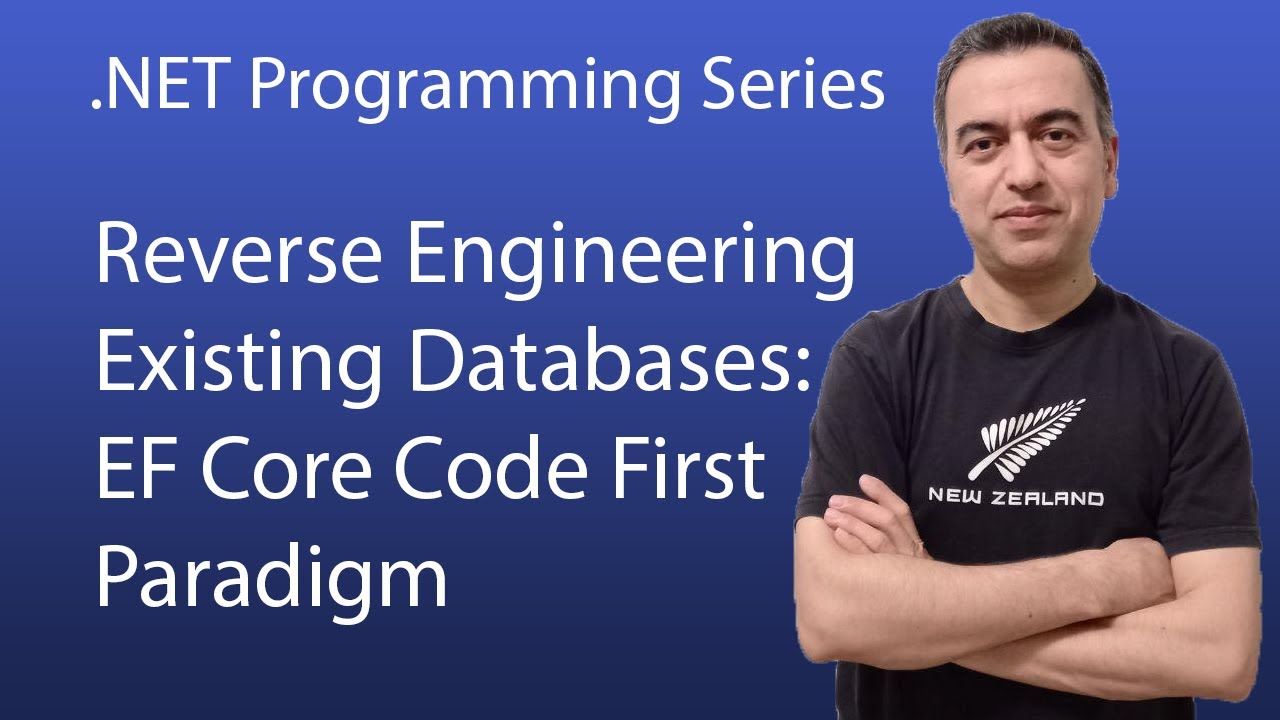 .NET Programming Series

Reverse Engineering Existing Databases: EF Core Code First Paradigm

NEW ZEALAND